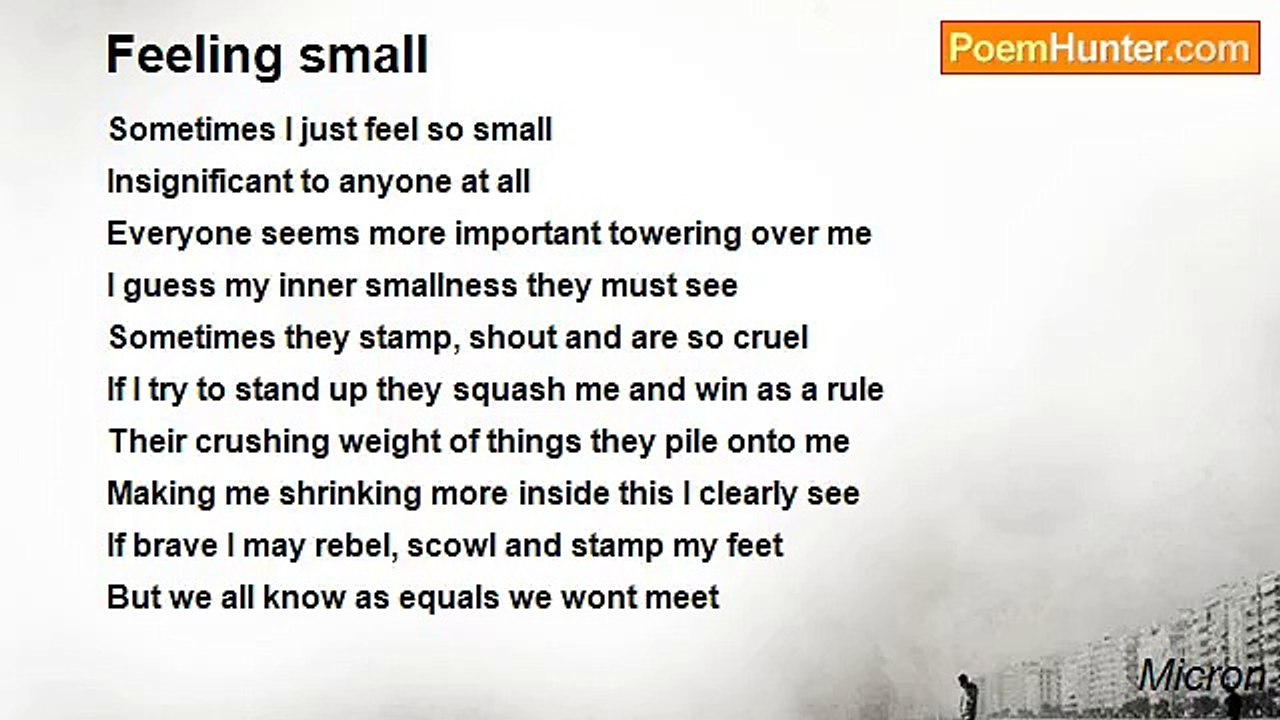 Feeling small

PoemHunter.com

Sometimes I just feel so small
Insignificant to anyone at all
Everyone seems more important towering over me
I guess my inner smallness they must see
Sometimes they stamp, shout and are so cruel
If I try to stand up they squash me and win as a rule
Their crushing weight of things they pile onto me
Making me shrinking more inside this I clearly see
If brave I may rebel, scowl and stamp my feet
But we all know as equals we wont meet

Micron